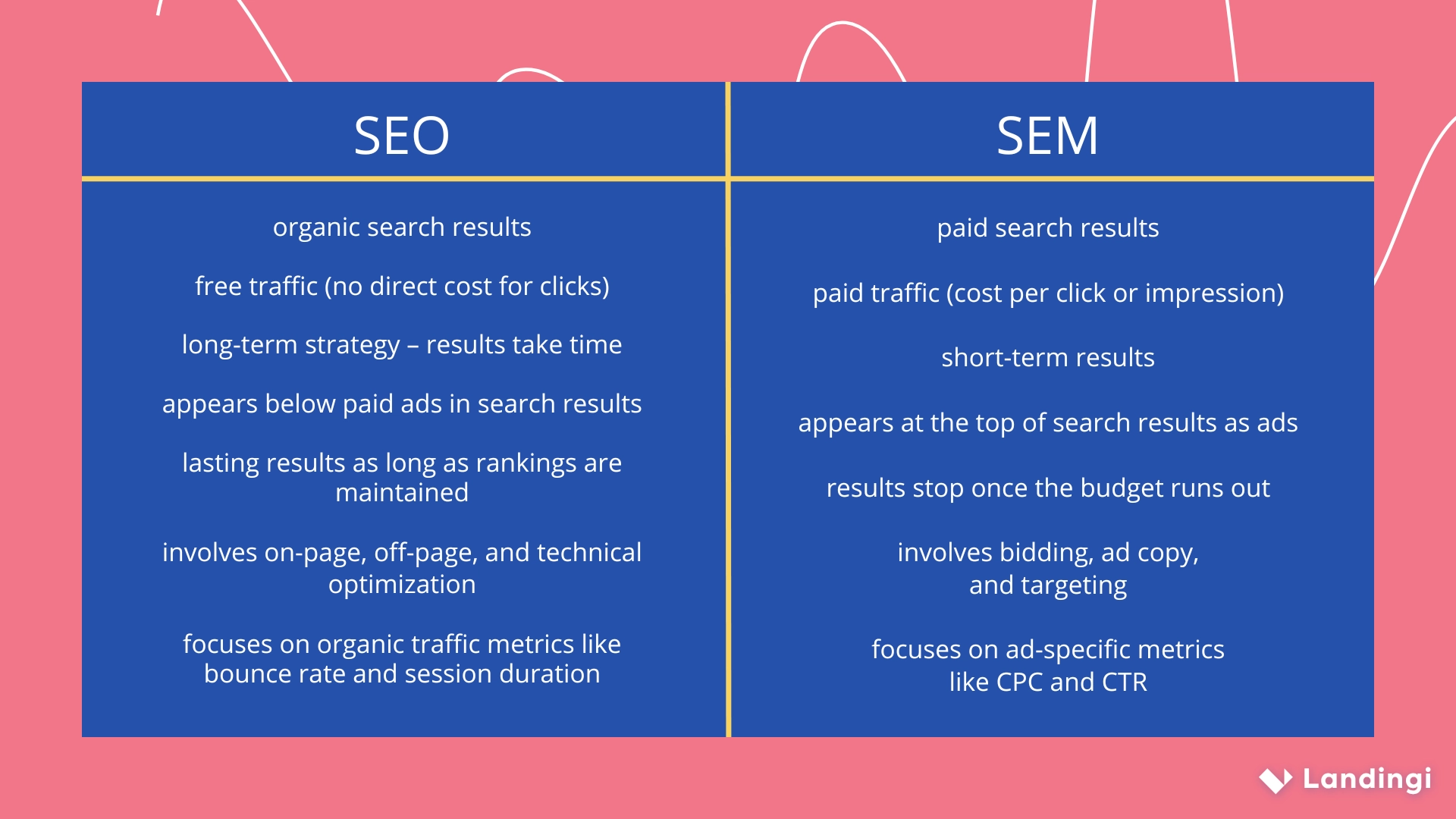 | SEO | SEM |
|---|---|
| organic search results | paid search results |
| free traffic (no direct cost for clicks) | paid traffic (cost per click or impression) |
| long-term strategy – results take time | short-term results |
| appears below paid ads in search results | appears at the top of search results as ads |
| lasting results as long as rankings are maintained | results stop once the budget runs out |
| involves on-page, off-page, and technical optimization | involves bidding, ad copy, and targeting |
| focuses on organic traffic metrics like bounce rate and session duration | focuses on ad-specific metrics like CPC and CTR |

Landingi